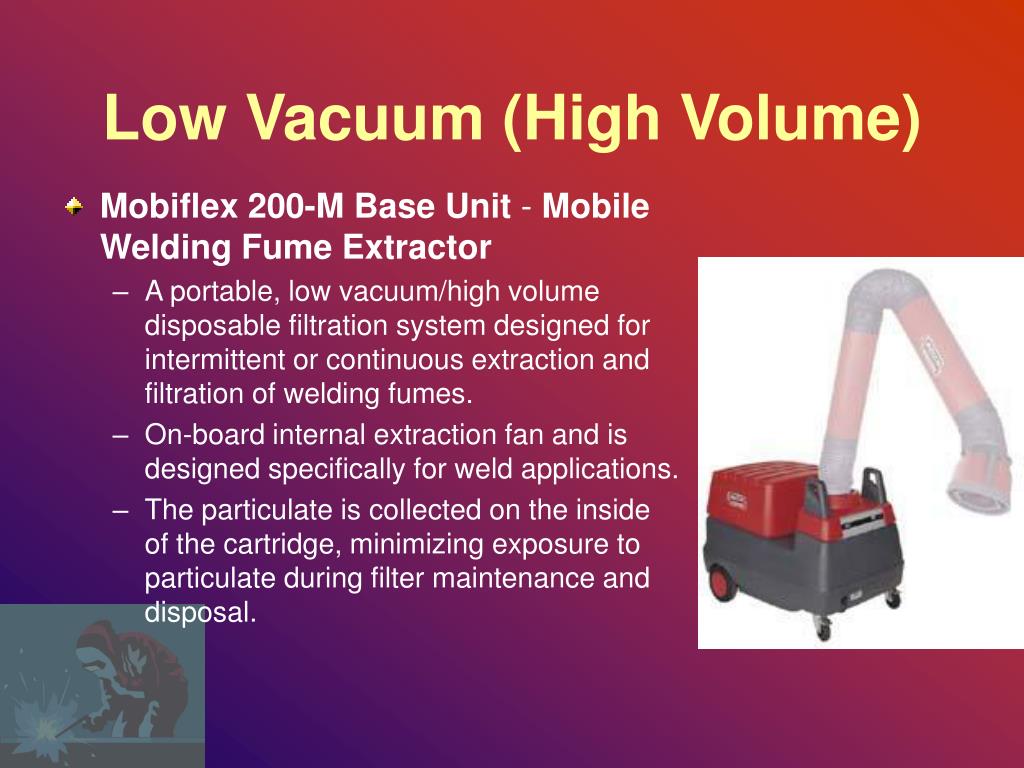 Low Vacuum (High Volume)

Mobiflex 200-M Base Unit - Mobile Welding Fume Extractor

– A portable, low vacuum/high volume disposable filtration system designed for intermittent or continuous extraction and filtration of welding fumes.

– On-board internal extraction fan and is designed specifically for weld applications.

– The particulate is collected on the inside of the cartridge, minimizing exposure to particulate during filter maintenance and disposal.